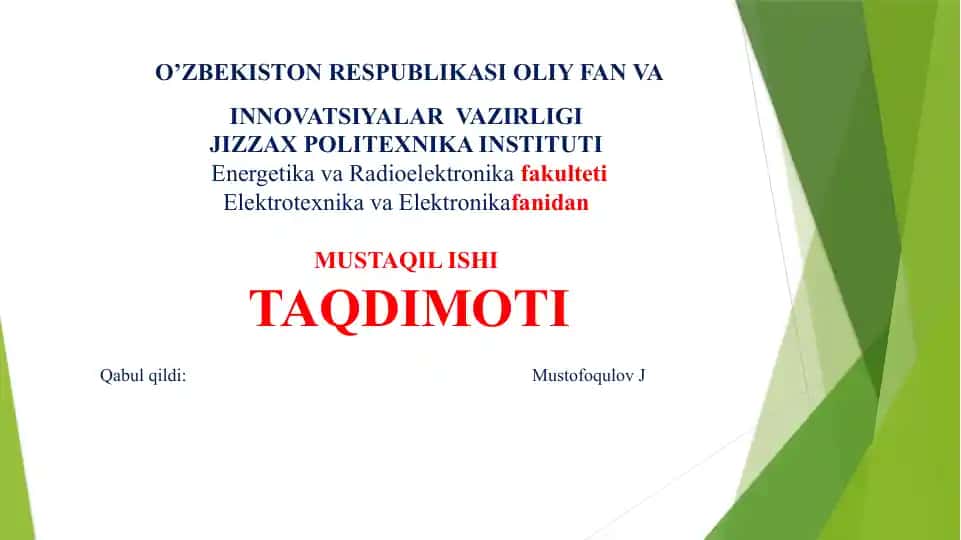 O’ZBEKISTON RESPUBLIKASI OLIY FAN VA

INNOVATSIYALAR VAZIRLIGI
JIZZAX POLITEXNIKA INSTITUTI
Energetika va Radioelektronika fakulteti
Elektrotexnika va Elektronikafanidan

MUSTAQIL ISHI
TAQDIMOTI

Qabul qildi:

Mustofoqulov J